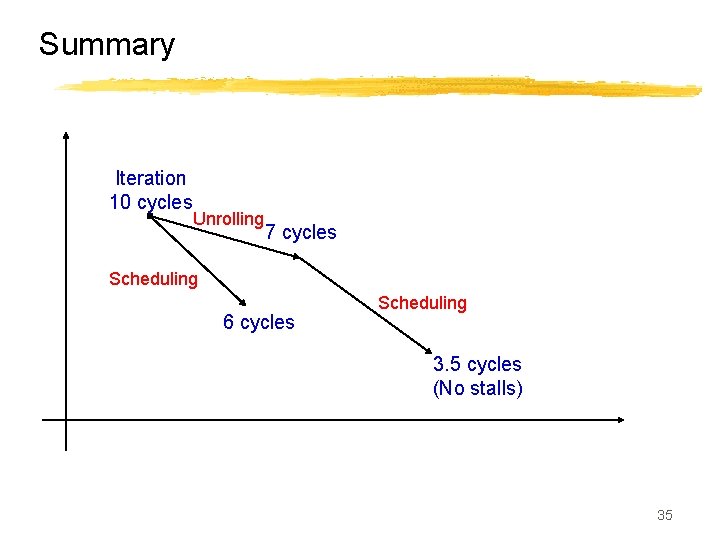 Summary

Iteration
10 cycles

Unrolling

7 cycles

Scheduling

6 cycles

Scheduling

3.5 cycles
(No stalls)

35